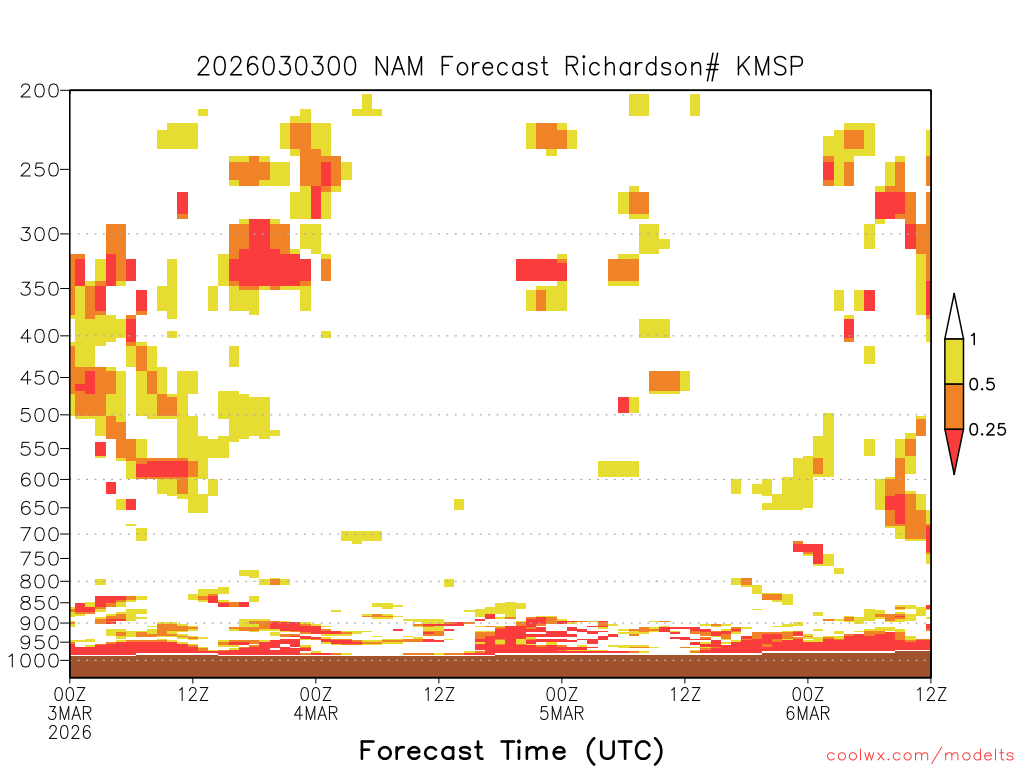 2026030300 NAM Forecast Richardson# KMSP

200
250
300
350
400
450
500
550
600
650
700
750
800
850
900
950
1000

1
0.5
0.25

00Z 3MAR 2026
12Z
00Z 4MAR
12Z
00Z 5MAR
12Z
00Z 6MAR
12Z

Forecast Time (UTC)

coolwx.com/modelts